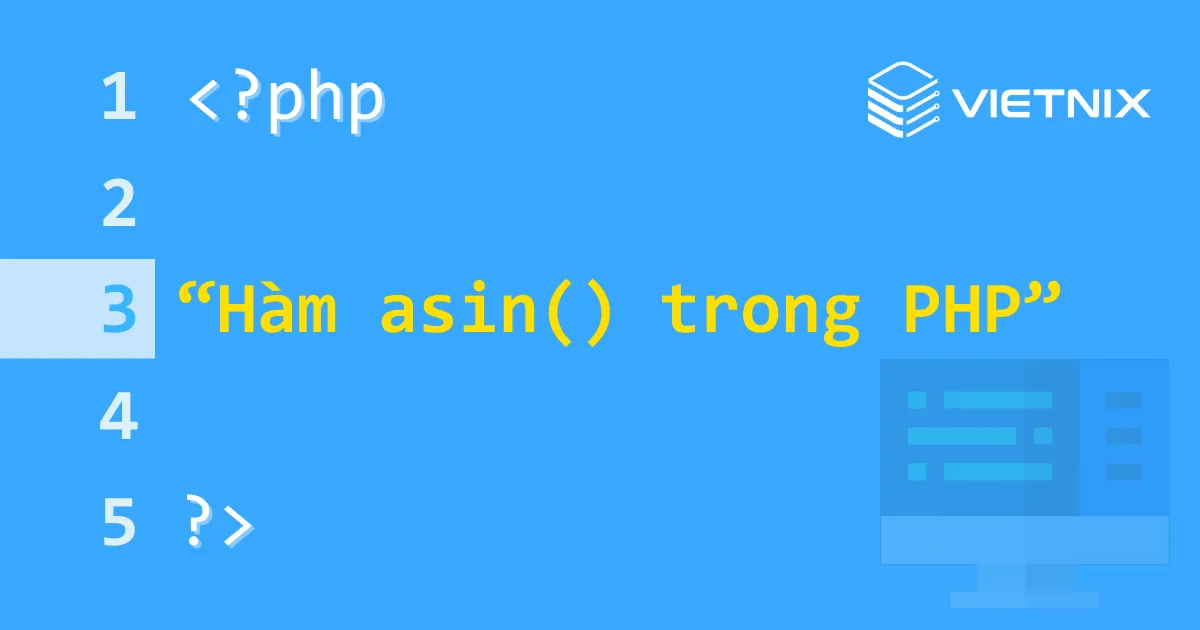 1 <?php

VIETNIX

2

3 “Hàm asin() trong PHP”

4

5 ?>